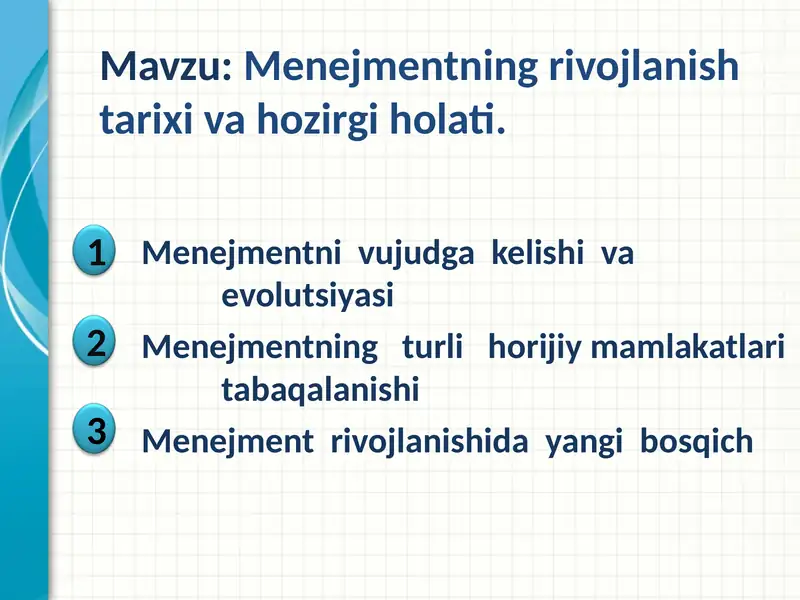 Mavzu: Menejmentning rivojlanish tarixi va hozirgi holati.

1 Menejmentni vujudga kelishi va evolutsiyasi

2 Menejmentning turli horijiy mamlakatlari tabaqalanishi

3 Menejment rivojlanishida yangi bosqich